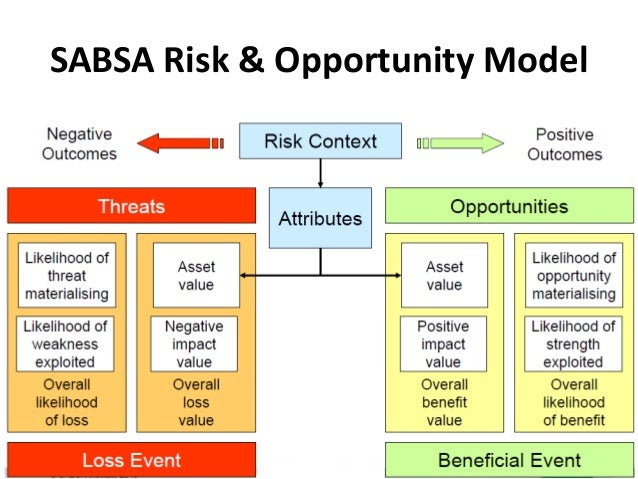 SABSA Risk & Opportunity Model

Negative Outcomes

Risk Context

Positive Outcomes

Threats

Attributes

Opportunities

Likelihood of threat materialising

Likelihood of weakness exploited

Overall likelihood of loss

Asset value

Negative impact value

Overall loss value

Asset value

Positive impact value

Overall benefit value

Likelihood of opportunity materialising

Likelihood of strength exploited

Overall likelihood of benefit

Loss Event

Beneficial Event